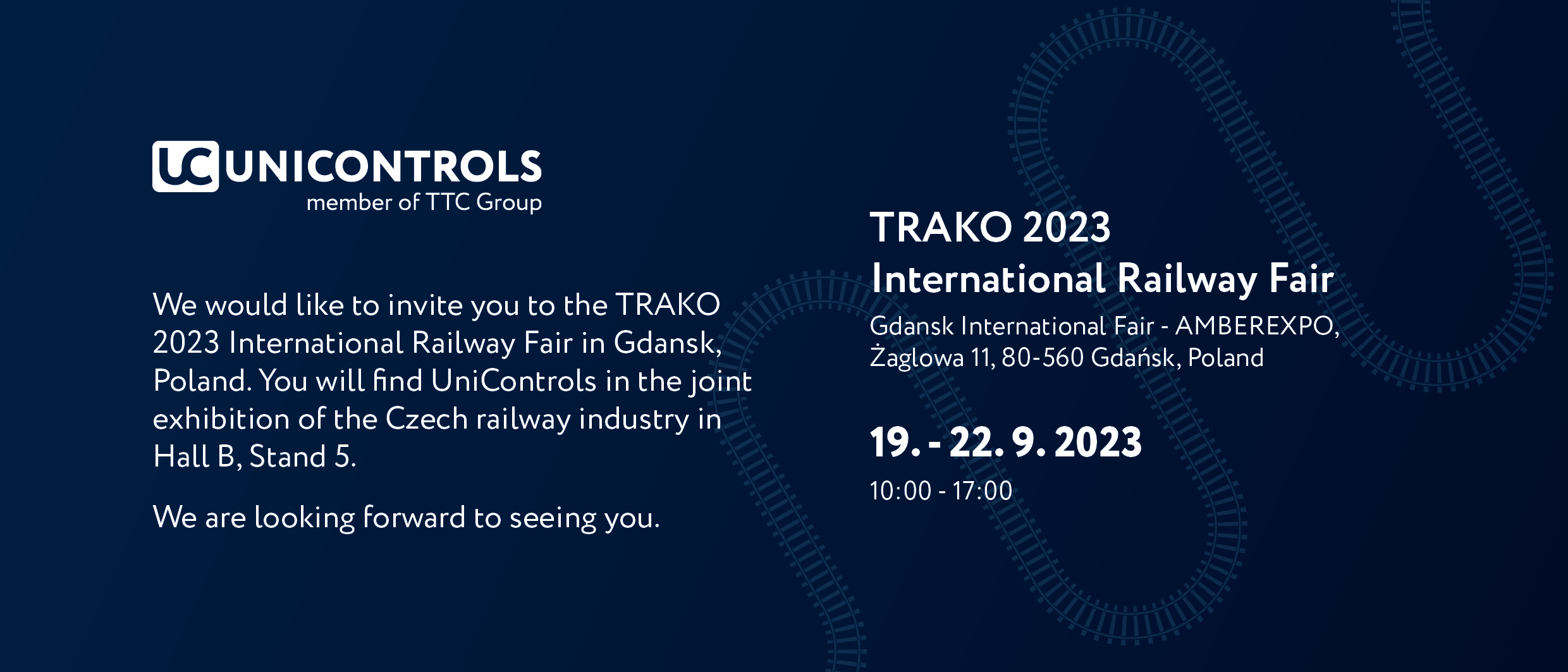 UC UNICONTROLS
member of TTC Group

We would like to invite you to the TRAKO 2023 International Railway Fair in Gdansk, Poland. You will find UniControls in the joint exhibition of the Czech railway industry in Hall B, Stand 5.

We are looking forward to seeing you.

TRAKO 2023
International Railway Fair

Gdansk International Fair - AMBEREXPO,
Żaglowa 11, 80-560 Gdańsk, Poland

19. - 22. 9. 2023

10:00 - 17:00